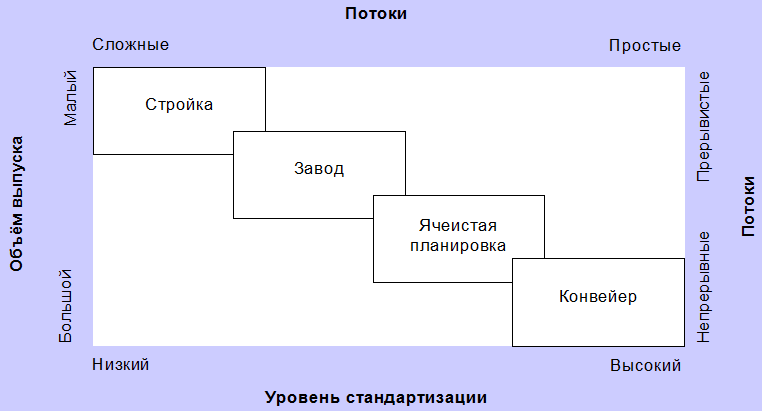 Потоки

Сложные

Простые

Объём выпуска

Малый

Большой

Стройка

Завод

Ячеистая планировка

Конвейер

Прерывистые

Непрерывные

Потоки

Низкий

Высокий

Уровень стандартизации